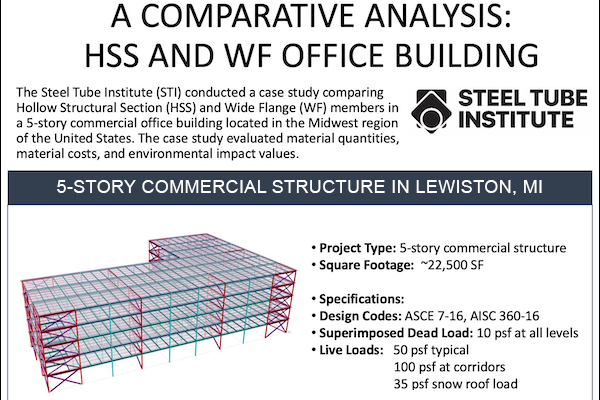 A COMPARATIVE ANALYSIS:
HSS AND WF OFFICE BUILDING

The Steel Tube Institute (STI) conducted a case study comparing Hollow Structural Section (HSS) and Wide Flange (WF) members in a 5-story commercial office building located in the Midwest region of the United States. The case study evaluated material quantities, material costs, and environmental impact values.

STEEL TUBE INSTITUTE

5-STORY COMMERCIAL STRUCTURE IN LEWISTON, MI

• Project Type: 5-story commercial structure
• Square Footage: ~22,500 SF

• Specifications:
• Design Codes: ASCE 7-16, AISC 360-16
• Superimposed Dead Load: 10 psf at all levels
• Live Loads: 50 psf typical
100 psf at corridors
35 psf snow roof load